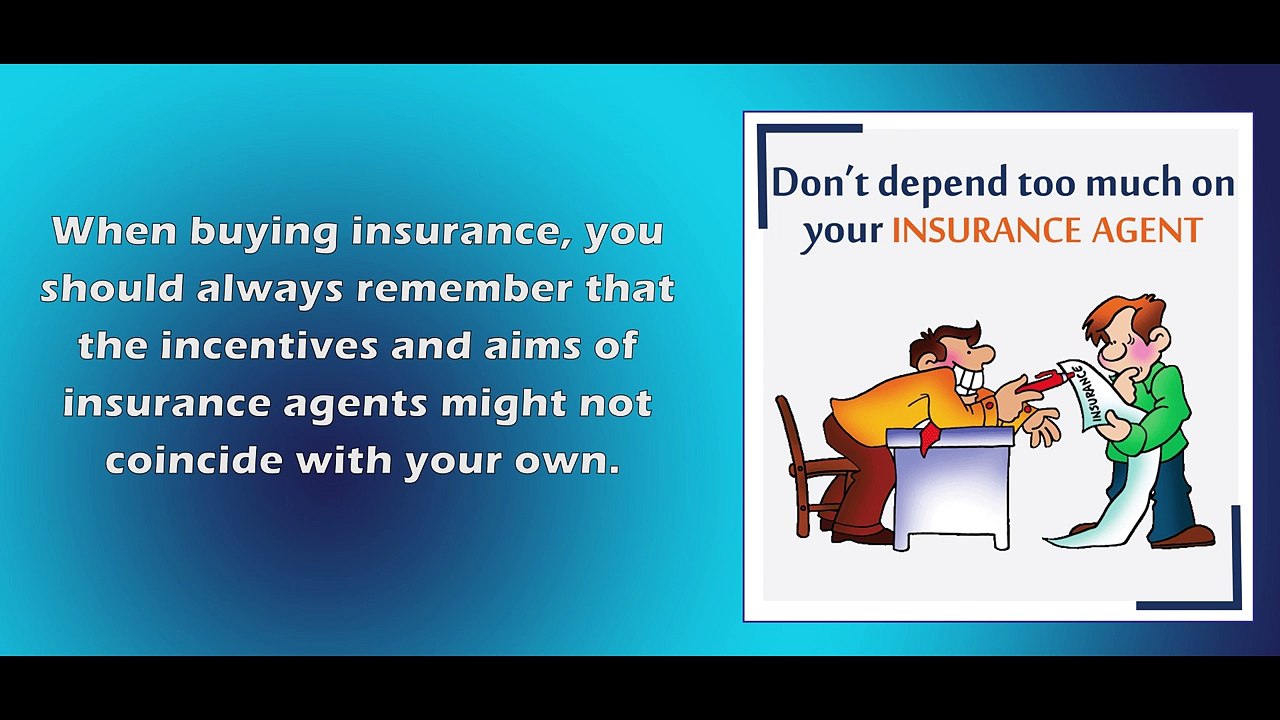 When buying insurance, you should always remember that the incentives and aims of insurance agents might not coincide with your own.

Don't depend too much on your INSURANCE AGENT

INSURANCE